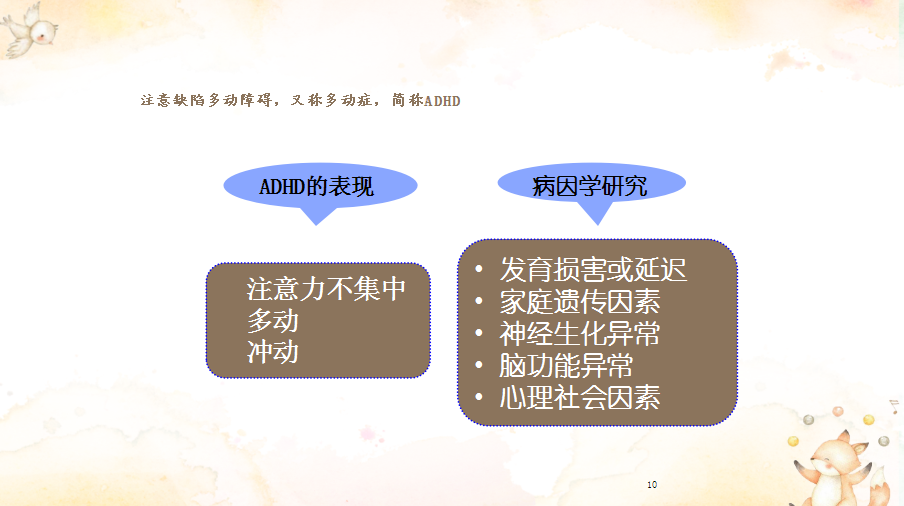 注意缺陷多动障碍，又称多动症，简称ADHD

ADHD的表现

注意力不集中
多动
冲动

病因学研究

• 发育损害或延迟
• 家庭遗传因素
• 神经生化异常
• 脑功能异常
• 心理社会因素

10